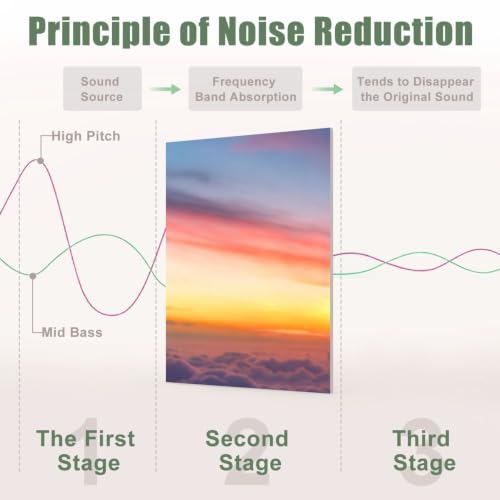 Principle of Noise Reduction

Sound Source

Frequency Band Absorption

Tends to Disappear the Original Sound

High Pitch

Mid Bass

1
The First Stage

2
Second Stage

3
Third Stage